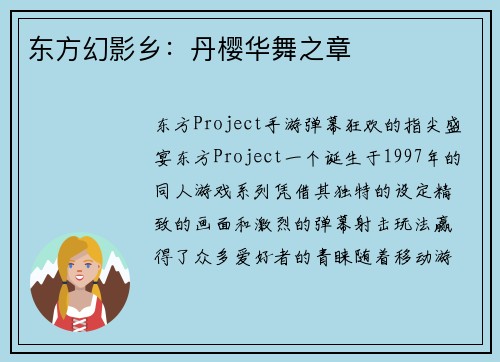 东方幻影乡：丹樱华舞之章

东方Project手游弹幕狂欢的指尖盛宴东方Project一个诞生于1997年的同人游戏系列凭借其独特的设定精致的画面和激烈的弹幕射击玩法赢得了众多爱好者的青睐随着移动游